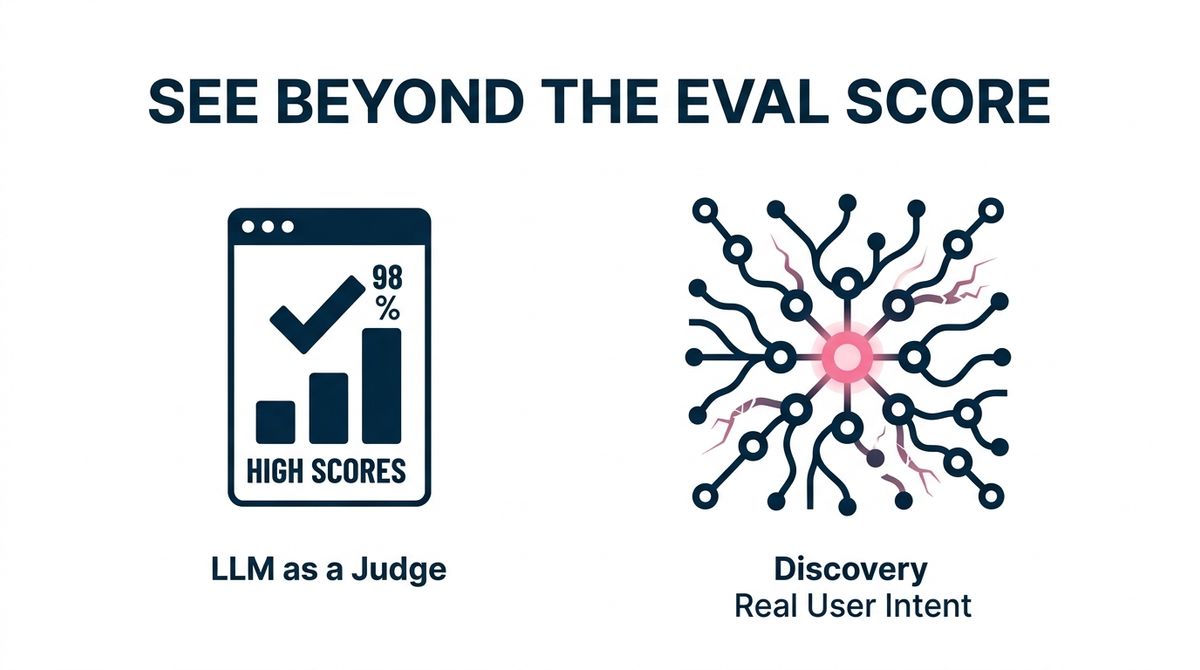 SEE BEYOND THE EVAL SCORE

98
%

HIGH SCORES

LLM as a Judge

Discovery
Real User Intent